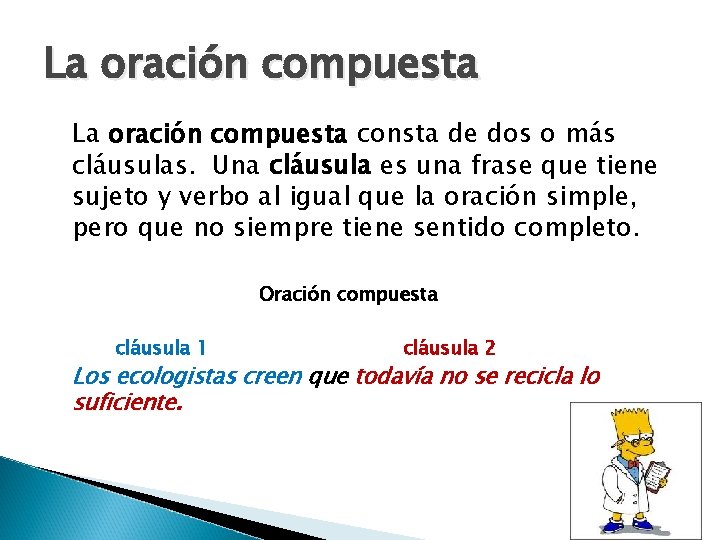 La oración compuesta

La oración compuesta consta de dos o más cláusulas. Una cláusula es una frase que tiene sujeto y verbo al igual que la oración simple, pero que no siempre tiene sentido completo.

Oración compuesta

cláusula 1

cláusula 2

Los ecologistas creen que todavía no se recicla lo suficiente.